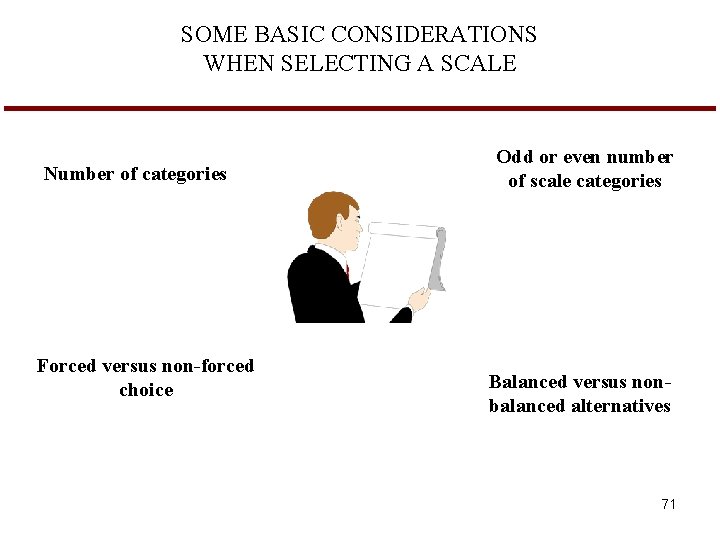 SOME BASIC CONSIDERATIONS
WHEN SELECTING A SCALE

Number of categories

Odd or even number of scale categories

Forced versus non-forced choice

Balanced versus non-balanced alternatives

71